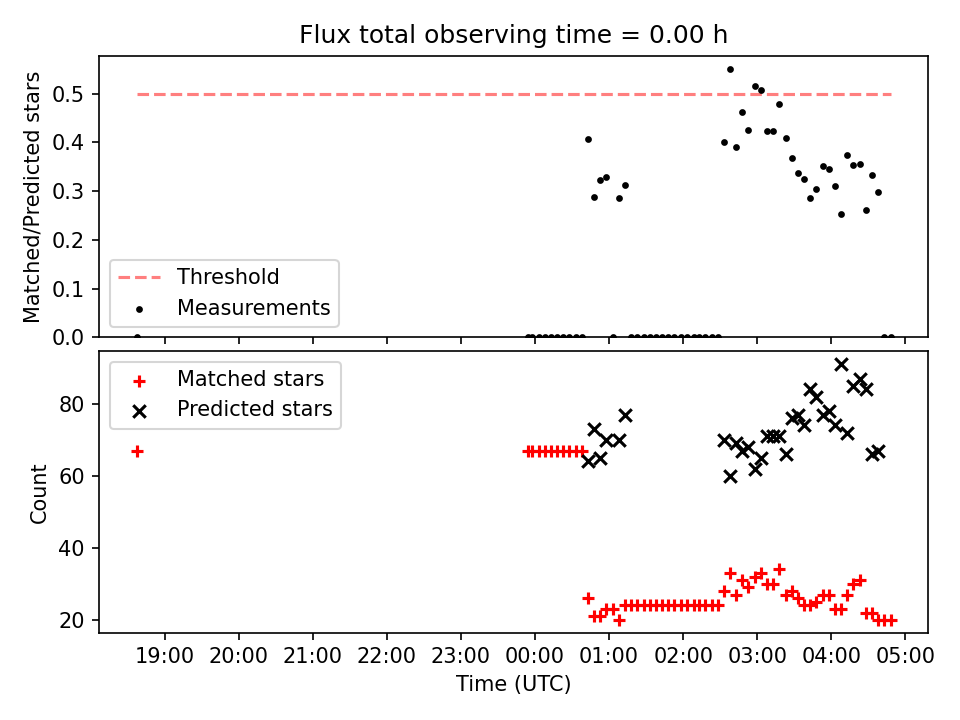 Flux total observing time = 0.00 h

Matched/Predicted stars

0.5
0.4
0.3
0.2
0.1
0.0

Threshold
Measurements

Matched stars
Predicted stars

Count

80
60
40
20

19:00 20:00 21:00 22:00 23:00 00:00 01:00 02:00 03:00 04:00 05:00

Time (UTC)